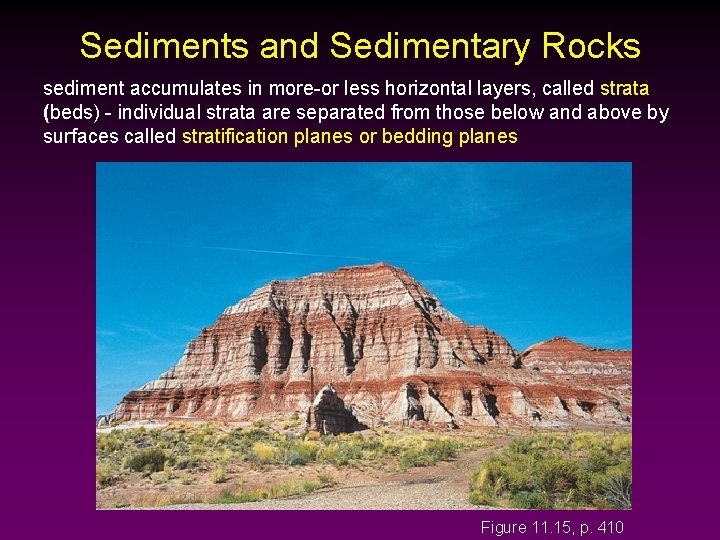 Sediments and Sedimentary Rocks

sediment accumulates in more-or less horizontal layers, called strata (beds) - individual strata are separated from those below and above by surfaces called stratification planes or bedding planes

Figure 11.15, p. 410